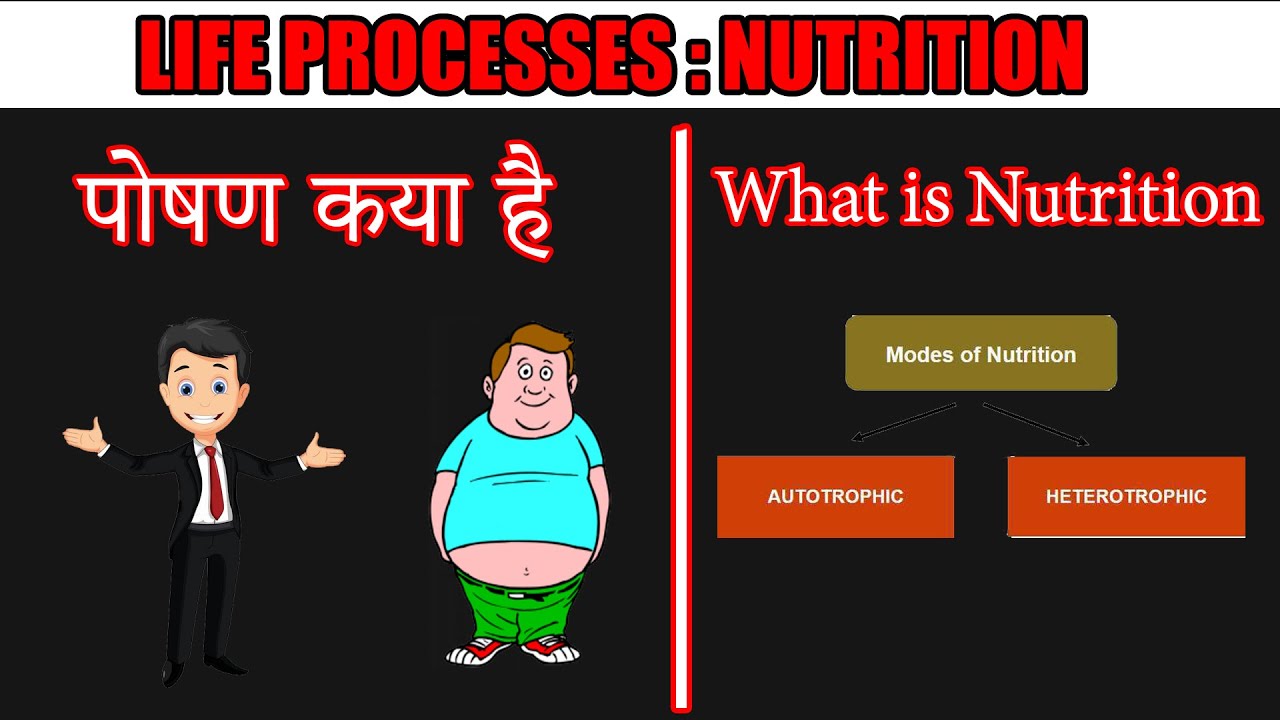 LIFE PROCESSES : NUTRITION

पोषण क्या है

What is Nutrition

Modes of Nutrition

AUTOTROPHIC

HETEROTROPHIC